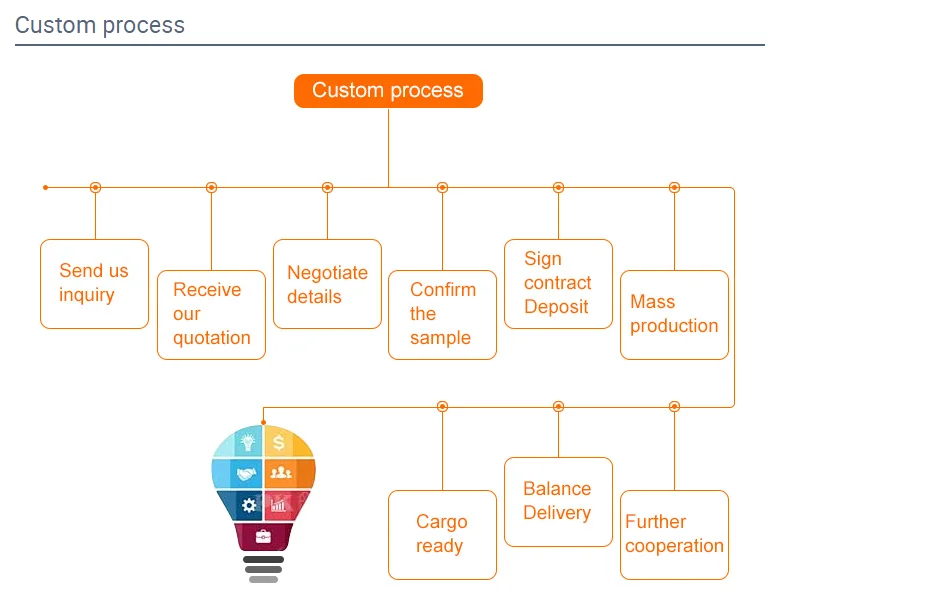 Custom process

Custom process

Send us inquiry

Receive our quotation

Negotiate details

Confirm the sample

Sign contract Deposit

Mass production

Cargo ready

Balance Delivery

Further cooperation